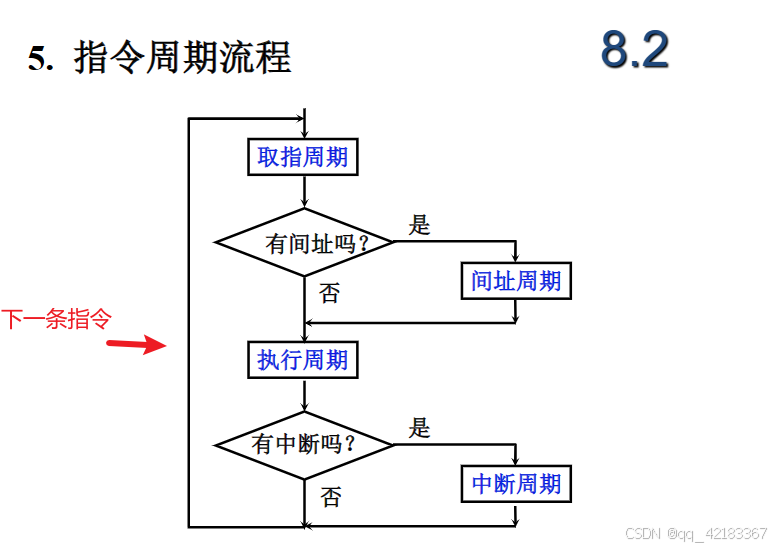 5. 指令周期流程

8.2

取指周期

有间址吗？

是

间址周期

否

下一条指令

执行周期

有中断吗？

是

中断周期

否

CSDN @qq_42183367